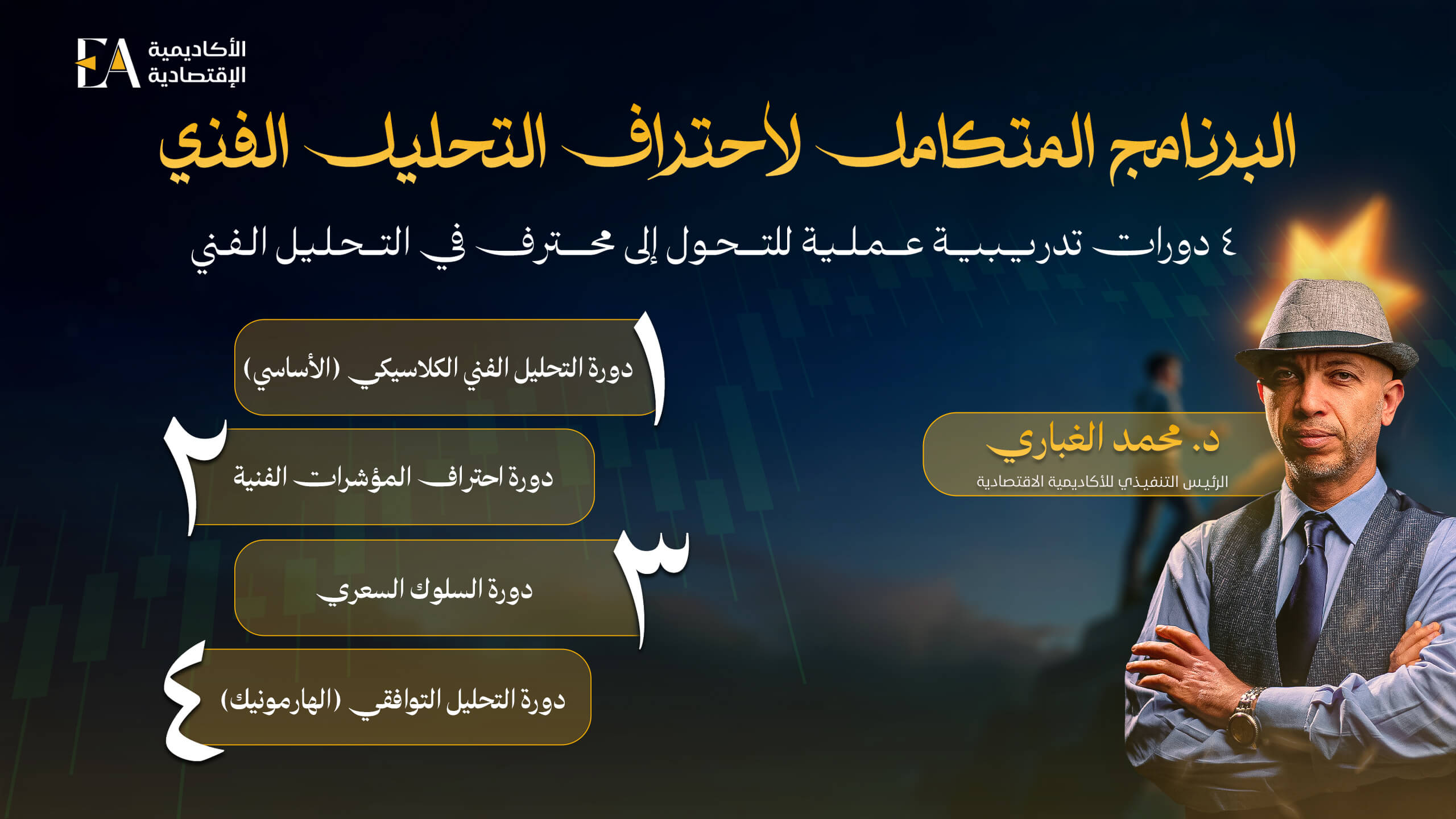 EA الأكاديمية الإقتصادية

البرنامج المتكامل لاحتراف التحليل الفني

٤ دورات تدريبية عملية للتحول إلى محترف في التحليل الفني

١ دورة التحليل الفني الكلاسيكي (الأساسي)

٢ دورة احتراف المؤشرات الفنية

٣ دورة السلوك السعري

٤ دورة التحليل التوافقي (الهارمونيك)

د. محمد الغباري
الرئيس التنفيذي للأكاديمية الاقتصادية